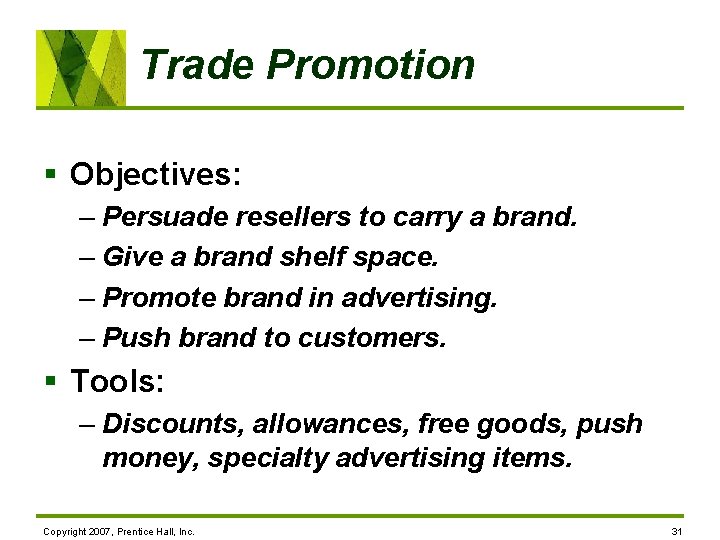 Trade Promotion

▪ Objectives:
– Persuade resellers to carry a brand.
– Give a brand shelf space.
– Promote brand in advertising.
– Push brand to customers.

▪ Tools:
– Discounts, allowances, free goods, push money, specialty advertising items.

Copyright 2007, Prentice Hall, Inc.

31